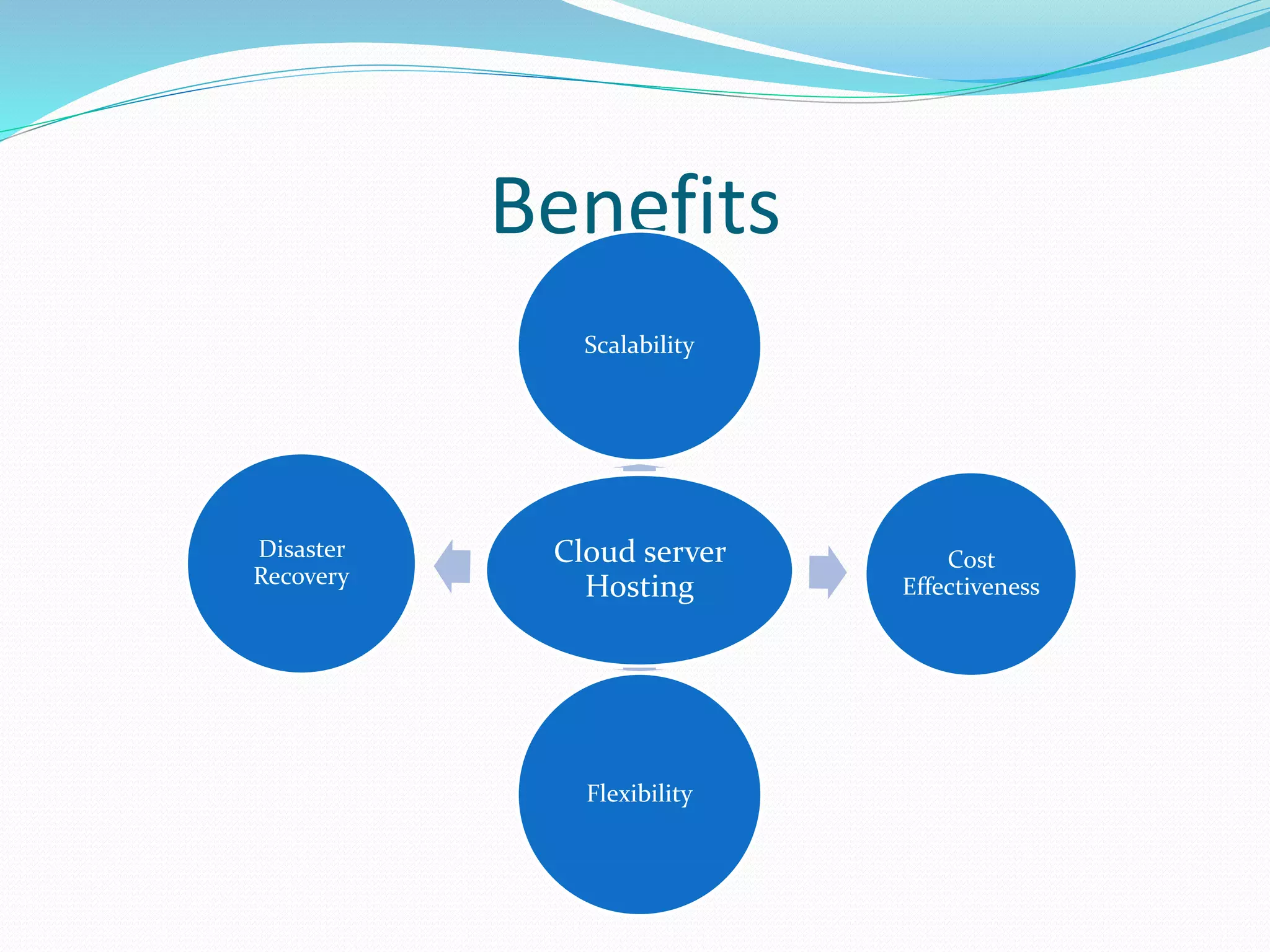 Benefits

Scalability

Disaster Recovery

Cloud server Hosting

Cost Effectiveness

Flexibility